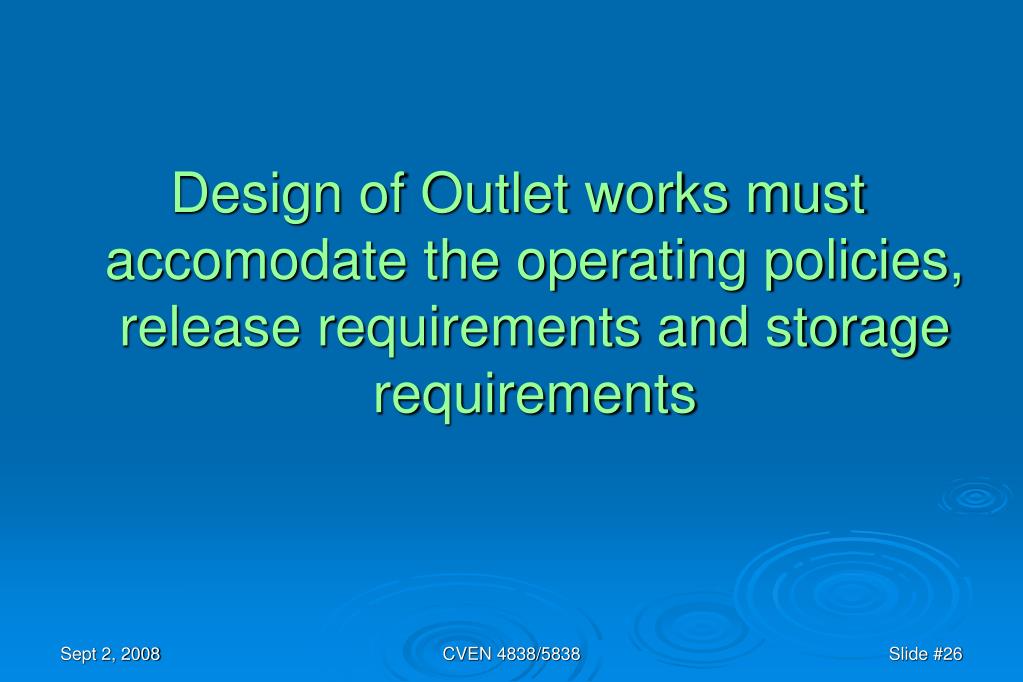 Design of Outlet works must accomodate the operating policies, release requirements and storage requirements

Sept 2, 2008

CVEN 4838/5838

Slide #26